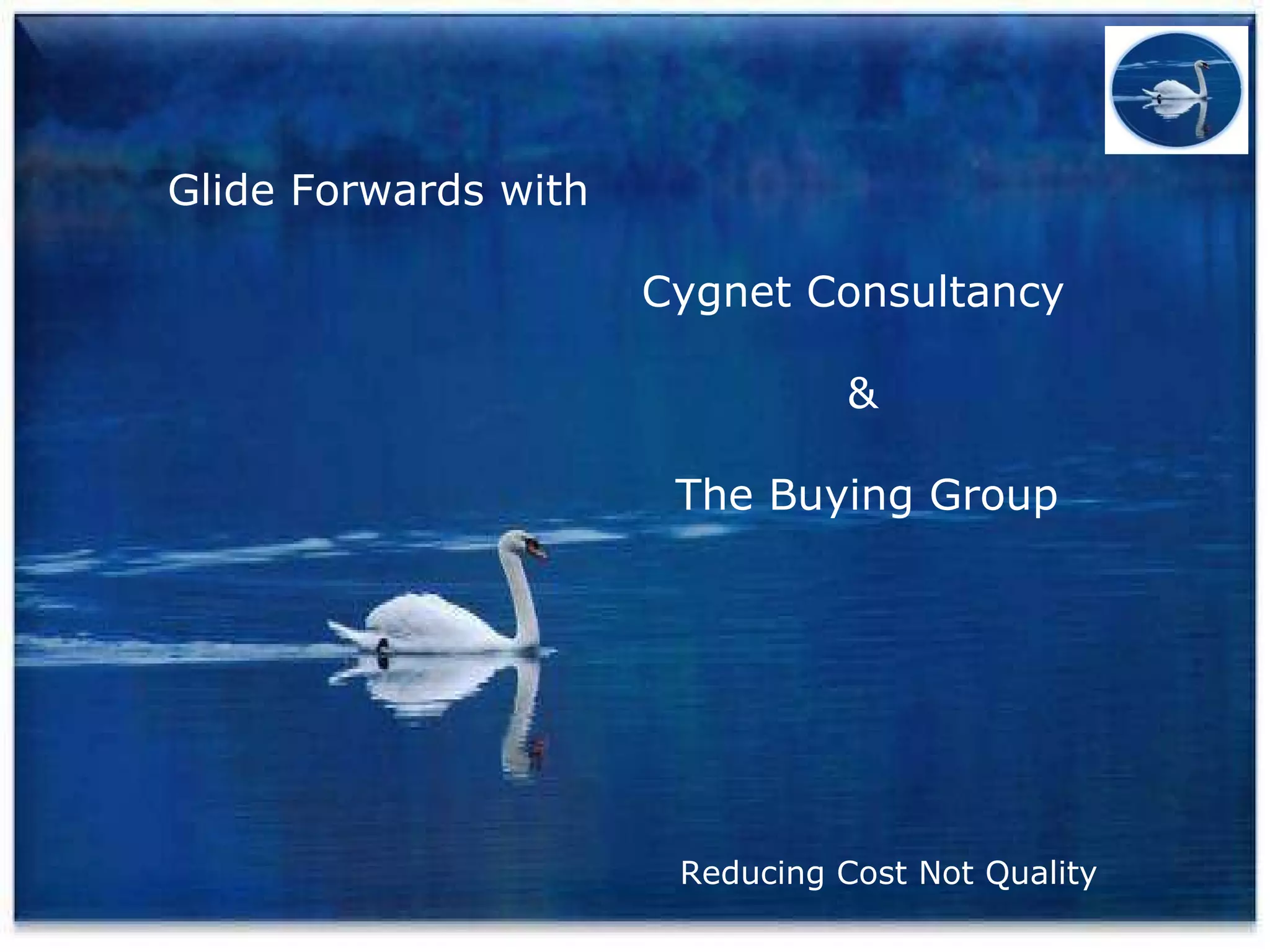 Glide Forwards with

Cygnet Consultancy

&

The Buying Group

Reducing Cost Not Quality